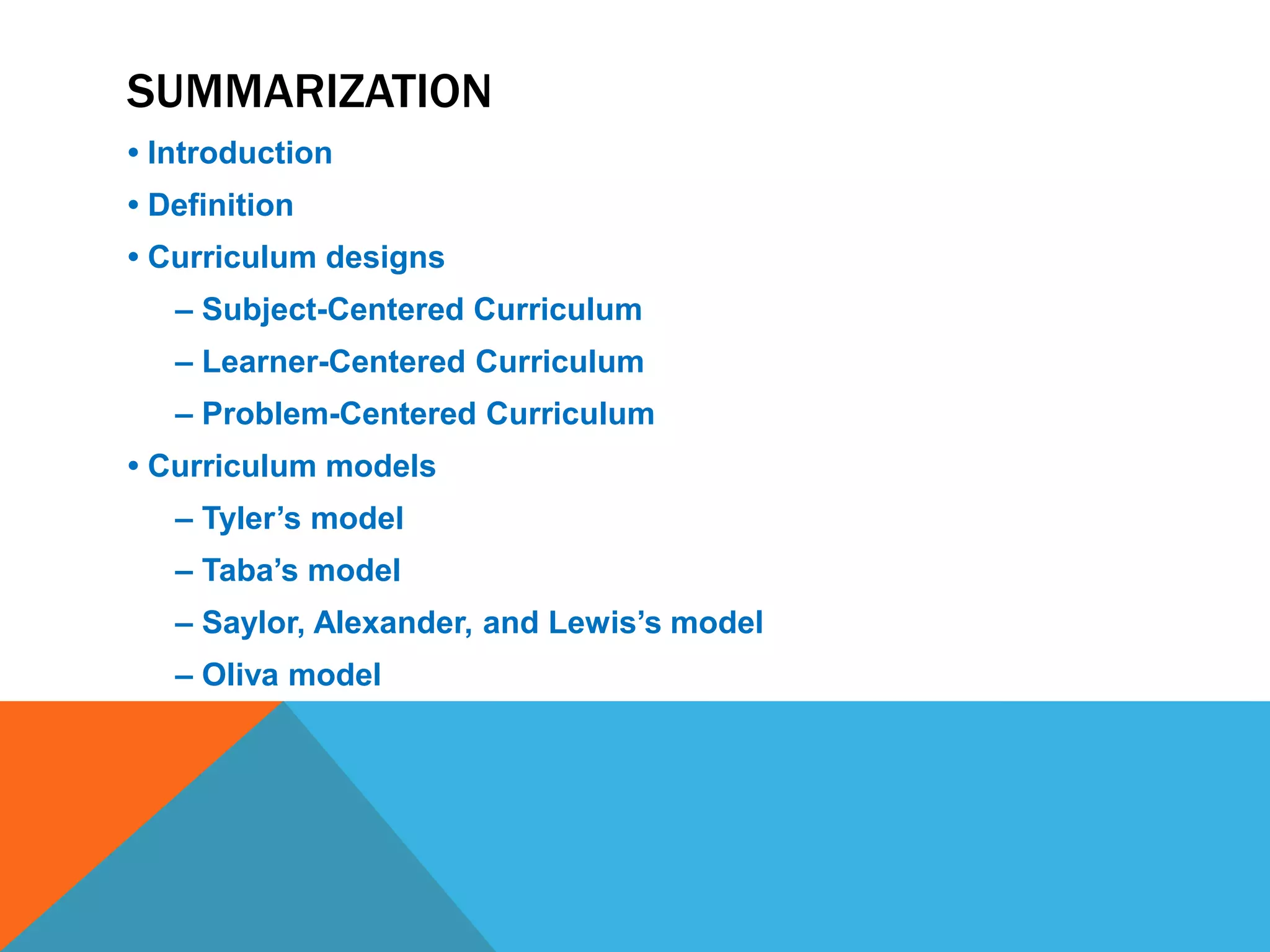 SUMMARIZATION

• Introduction
• Definition
• Curriculum designs
  – Subject-Centered Curriculum
  – Learner-Centered Curriculum
  – Problem-Centered Curriculum
• Curriculum models
  – Tyler’s model
  – Taba’s model
  – Saylor, Alexander, and Lewis’s model
  – Oliva model